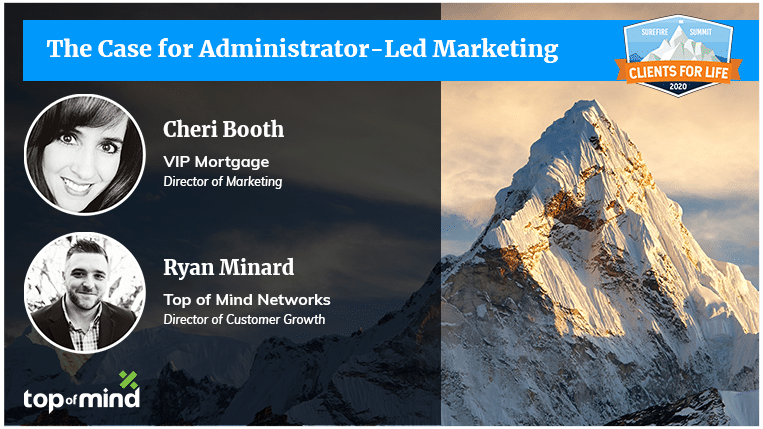 The Case for Administrator-Led Marketing

SUREFIRE SUMMIT
CLIENTS FOR LIFE
2020

Cheri Booth
VIP Mortgage
Director of Marketing

Ryan Minard
Top of Mind Networks
Director of Customer Growth

top of mind